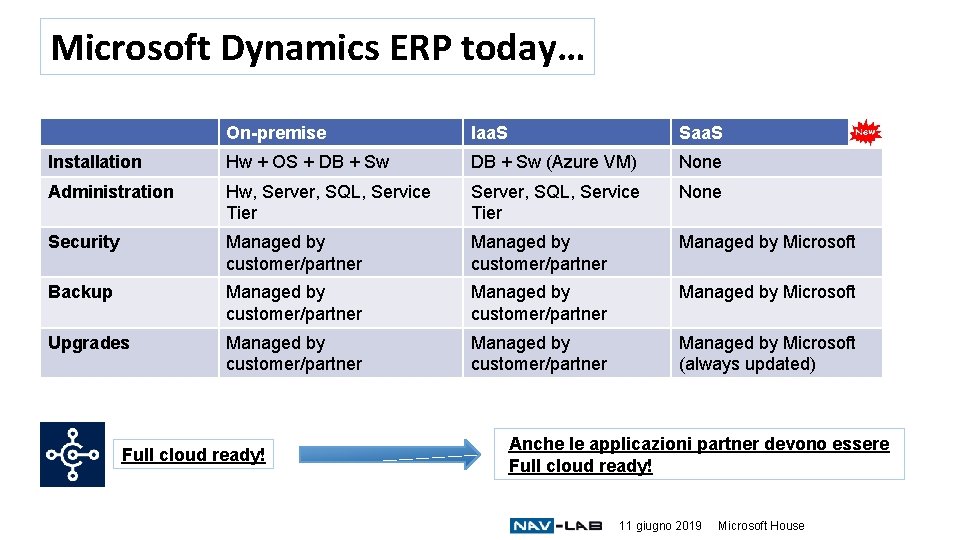 Microsoft Dynamics ERP today…

| | On-premise | IaaS | SaaS |
|---|---|---|---|
| Installation | Hw + OS + DB + Sw | DB + Sw (Azure VM) | None |
| Administration | Hw, Server, SQL, Service Tier | Server, SQL, Service Tier | None |
| Security | Managed by customer/partner | Managed by customer/partner | Managed by Microsoft |
| Backup | Managed by customer/partner | Managed by customer/partner | Managed by Microsoft |
| Upgrades | Managed by customer/partner | Managed by customer/partner | Managed by Microsoft (always updated) |

New

Full cloud ready!

Anche le applicazioni partner devono essere Full cloud ready!

NAV-LAB 11 giugno 2019 Microsoft House